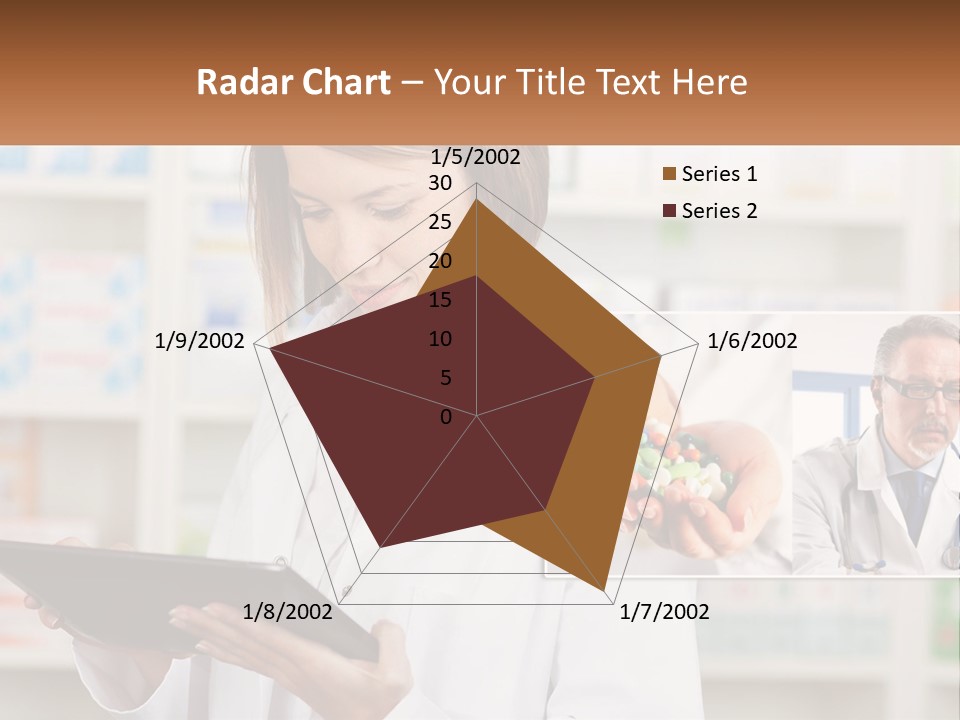 Radar Chart – Your Title Text Here

1/5/2002
30
25
20
15
10
5
0
1/6/2002
1/7/2002
1/8/2002
1/9/2002

Series 1
Series 2